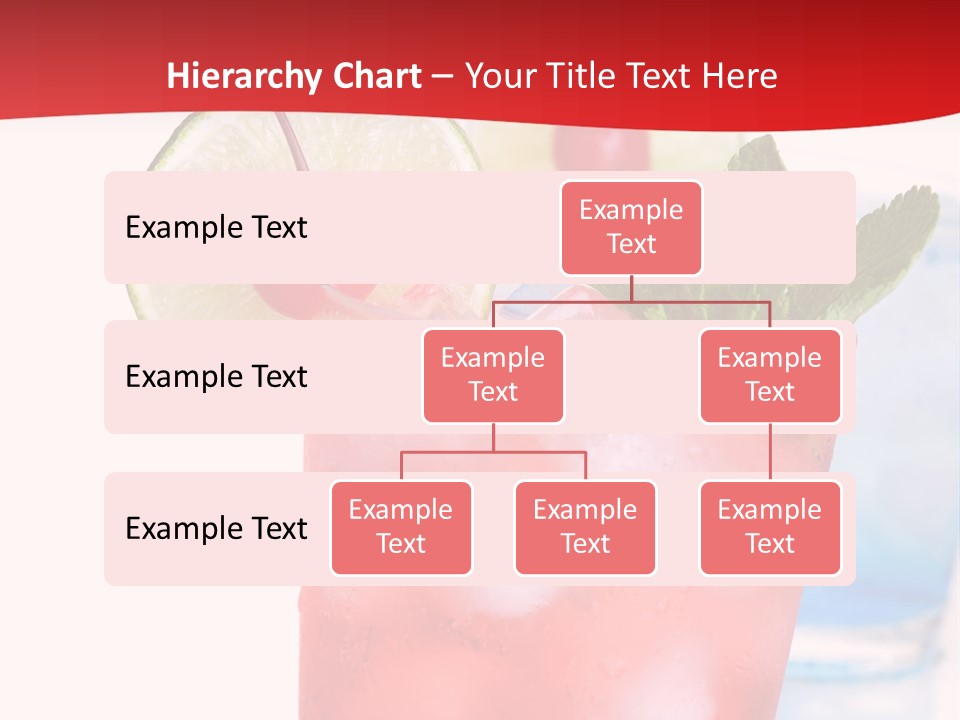 Hierarchy Chart – Your Title Text Here

Example Text

Example Text

Example Text

Example Text

Example Text

Example Text

Example Text

Example Text

Example Text